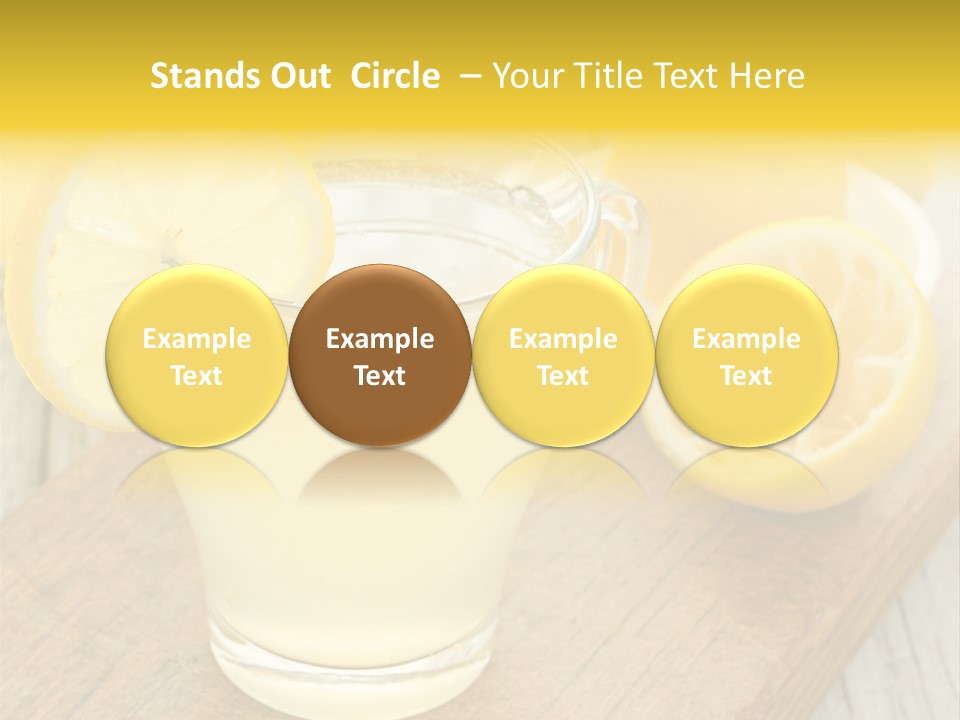 Stands Out Circle – Your Title Text Here

Example Text

Example Text

Example Text

Example Text